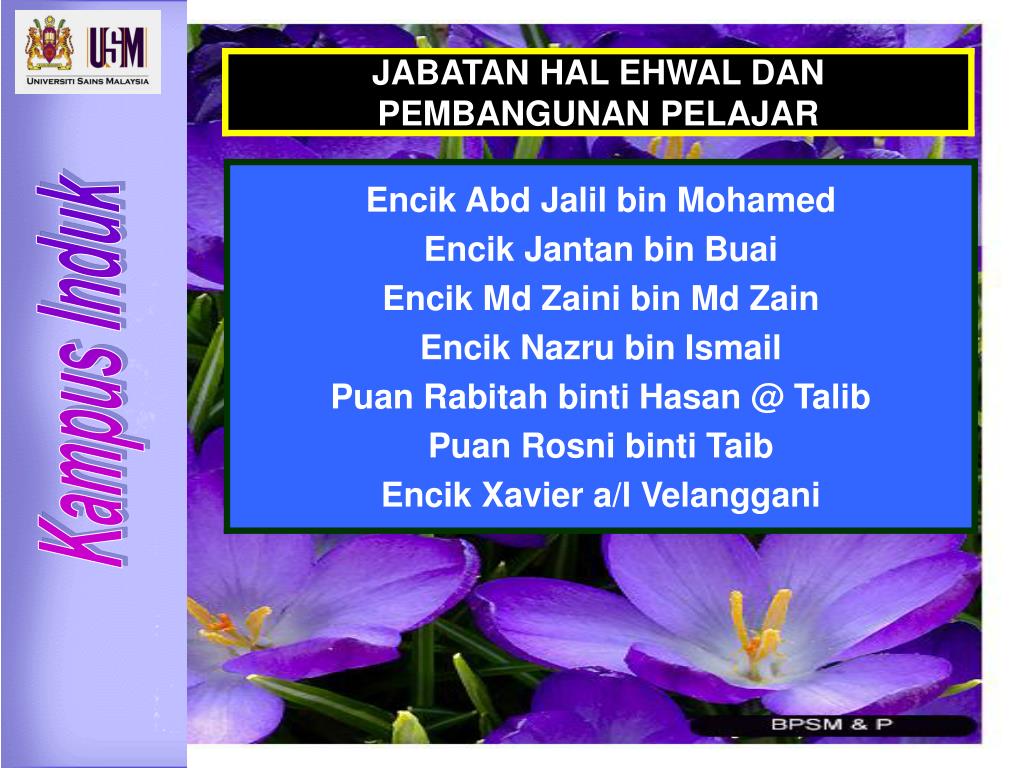 USM
UNIVERSITI SAINS MALAYSIA

Kampus Induk

JABATAN HAL EHWAL DAN PEMBANGUNAN PELAJAR

Encik Abd Jalil bin Mohamed
Encik Jantan bin Buai
Encik Md Zaini bin Md Zain
Encik Nazru bin Ismail
Puan Rabitah binti Hasan @ Talib
Puan Rosni binti Taib
Encik Xavier a/l Velanggani

BPSM & P